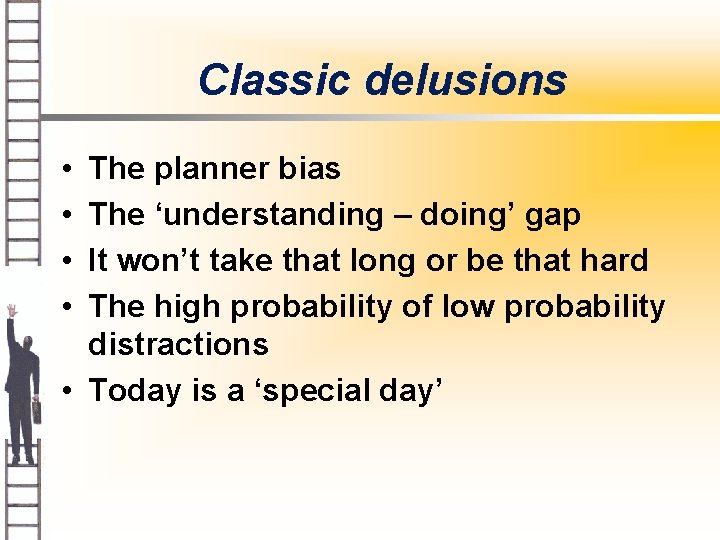 Classic delusions

• The planner bias
• The ‘understanding – doing’ gap
• It won’t take that long or be that hard
• The high probability of low probability distractions
• Today is a ‘special day’